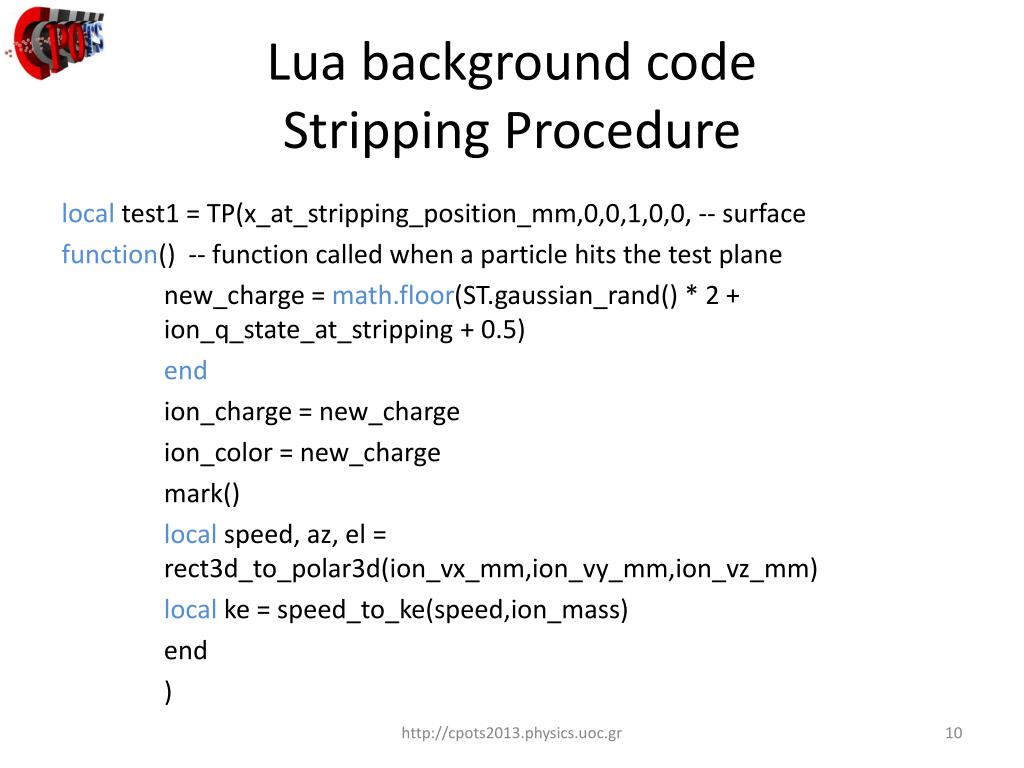 CPOTS

Lua background code
Stripping Procedure

local test1 = TP(x_at_stripping_position_mm,0,0,1,0,0, -- surface
function() -- function called when a particle hits the test plane
new_charge = math.floor(ST.gaussian_rand() * 2 + ion_q_state_at_stripping + 0.5)
end
ion_charge = new_charge
ion_color = new_charge
mark()
local speed, az, el = rect3d_to_polar3d(ion_vx_mm,ion_vy_mm,ion_vz_mm)
local ke = speed_to_ke(speed,ion_mass)
end
)

http://cpots2013.physics.uoc.gr

10